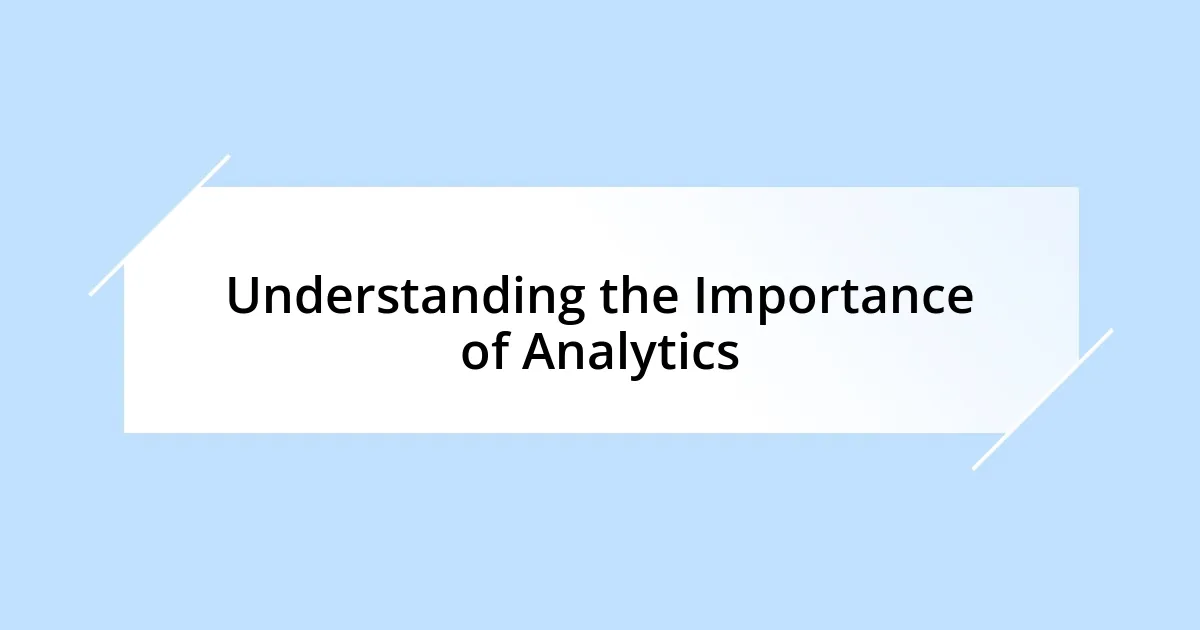 Understanding the Importance of Analytics